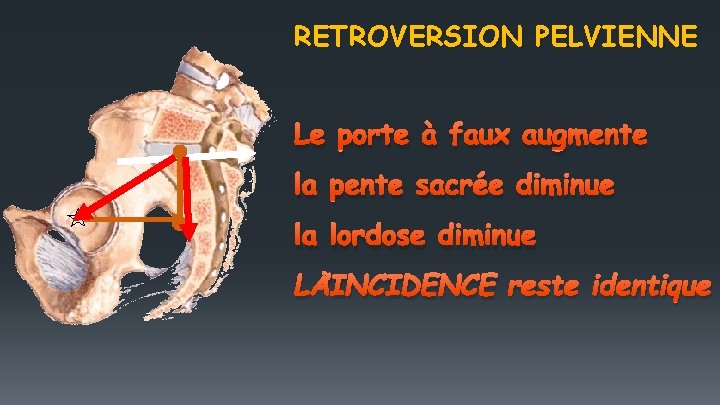 RETROVERSION PELVIENNE

Le porte à faux augmente

la pente sacrée diminue

la lordose diminue

LÄINCIDENCE reste identique